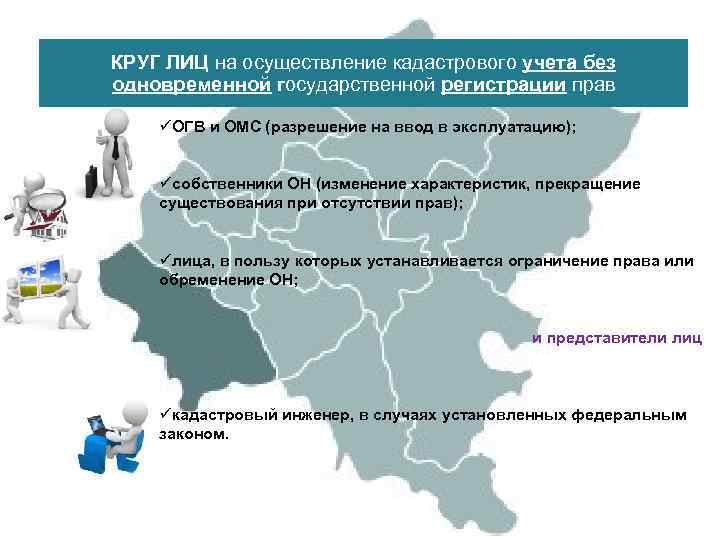 КРУГ ЛИЦ на осуществление кадастрового учета без одновременной государственной регистрации прав

✓ОГВ и ОМС (разрешение на ввод в эксплуатацию);

✓собственники ОН (изменение характеристик, прекращение существования при отсутствии прав);

✓лица, в пользу которых устанавливается ограничение права или обременение ОН;

и представители лиц

✓кадастровый инженер, в случаях установленных федеральным законом.